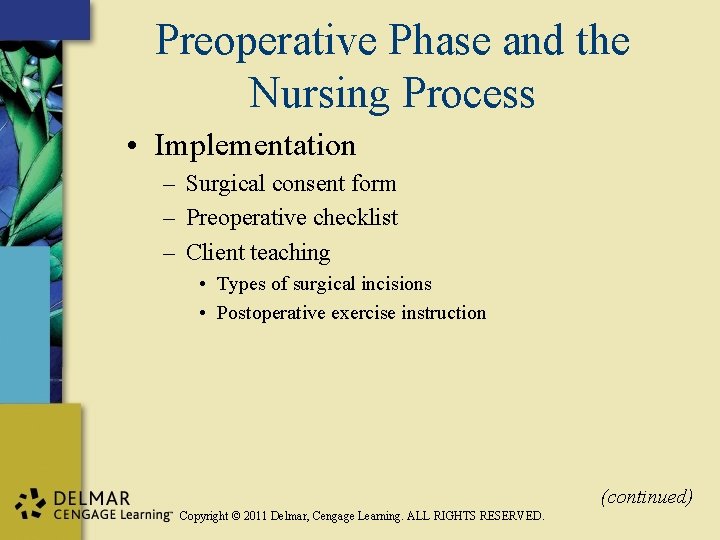 Preoperative Phase and the Nursing Process

• Implementation
  – Surgical consent form
  – Preoperative checklist
  – Client teaching
    • Types of surgical incisions
    • Postoperative exercise instruction

(continued)

DELMAR
CENGAGE Learning™ Copyright © 2011 Delmar, Cengage Learning. ALL RIGHTS RESERVED.